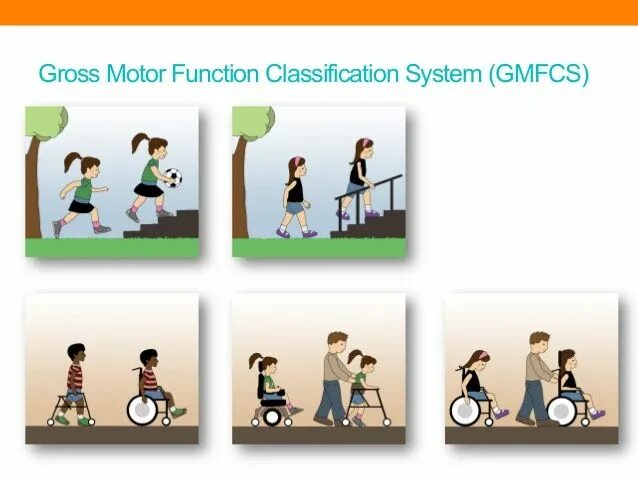 Gross Motor Function Classification System (GMFCS)